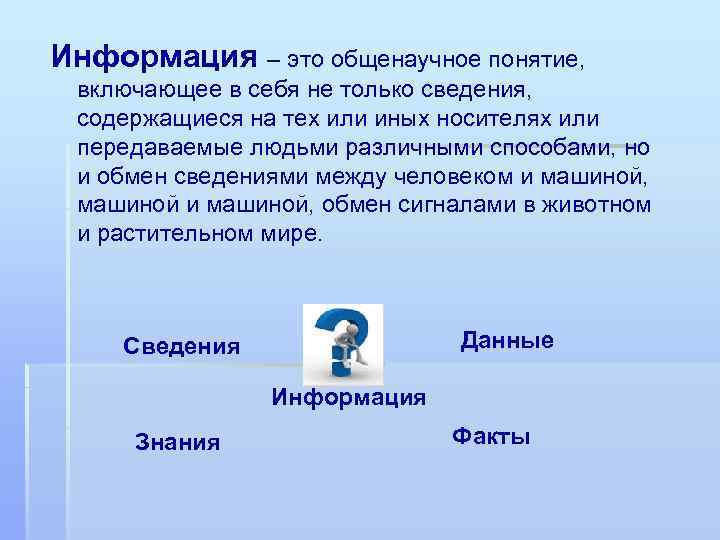 Информация – это общенаучное понятие, включающее в себя не только сведения, содержащиеся на тех или иных носителях или передаваемые людьми различными способами, но и обмен сведениями между человеком и машиной, машиной и машиной, обмен сигналами в животном и растительном мире.

Сведения

Данные

Информация

Знания

Факты